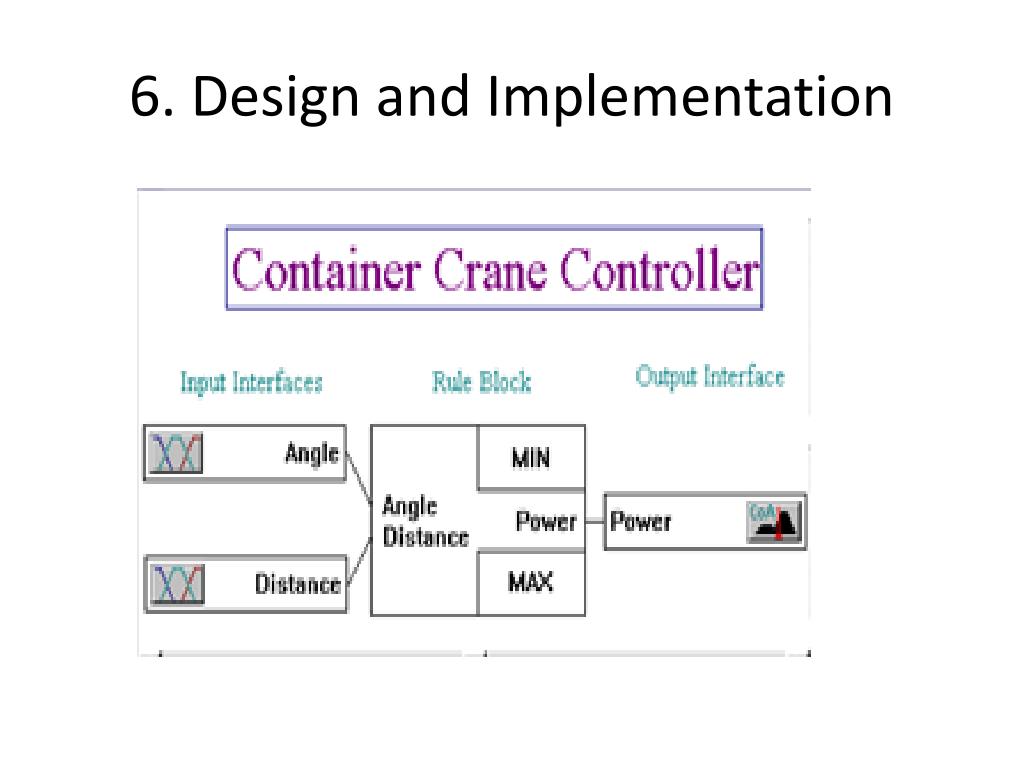 6. Design and Implementation

Container Crane Controller

Input Interfaces

Rule Block

Output Interface

Angle

Distance

Angle
Distance

MIN

Power

MAX

Power

CoA